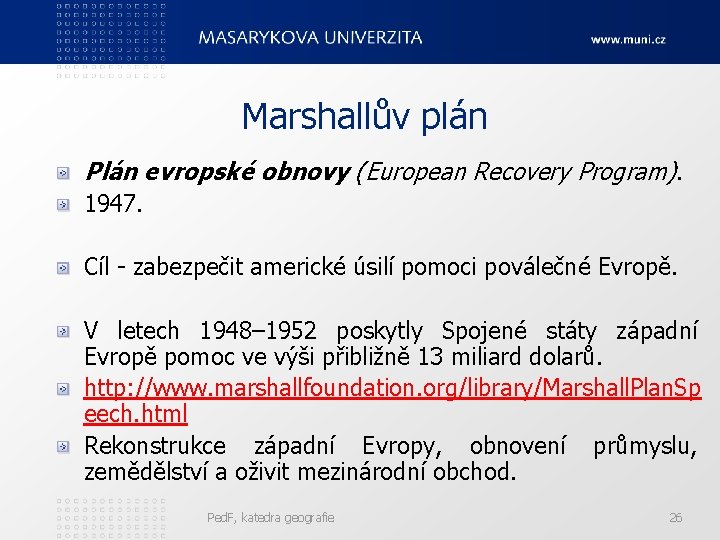 MASARYKOVA UNIVERZITA

www.muni.cz

Marshallův plán

Plán evropské obnovy (European Recovery Program).

1947.

Cíl - zabezpečit americké úsilí pomoci poválečné Evropě.

V letech 1948–1952 poskytly Spojené státy západní Evropě pomoc ve výši přibližně 13 miliard dolarů.

http://www.marshallfoundation.org/library/MarshallPlanSpeech.html

Rekonstrukce západní Evropy, obnovení průmyslu, zemědělství a oživit mezinárodní obchod.

PedF, katedra geografie

26